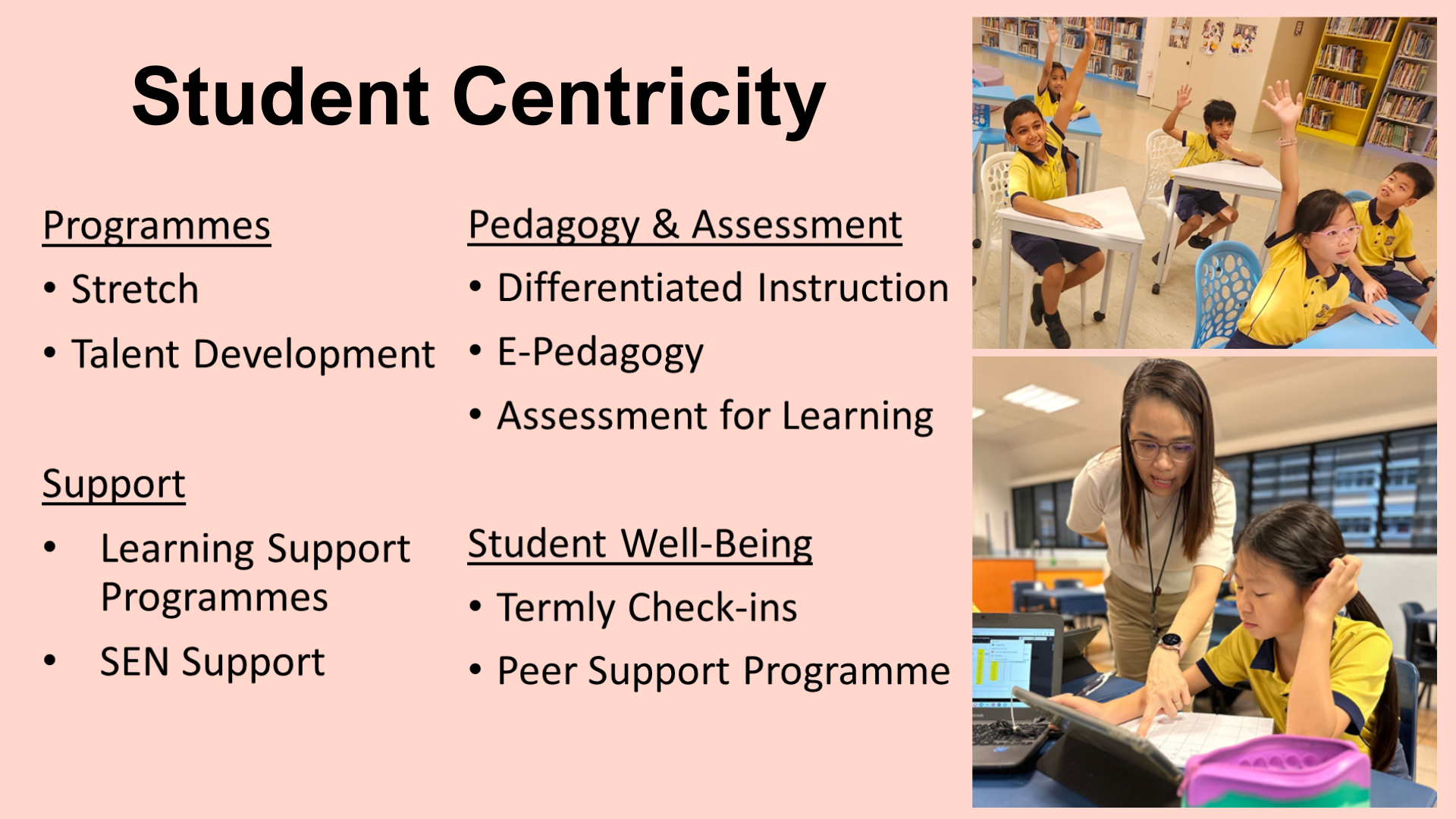 Student Centricity

Programmes
• Stretch
• Talent Development

Support
• Learning Support Programmes
• SEN Support

Pedagogy & Assessment
• Differentiated Instruction
• E-Pedagogy
• Assessment for Learning

Student Well-Being
• Termly Check-ins
• Peer Support Programme